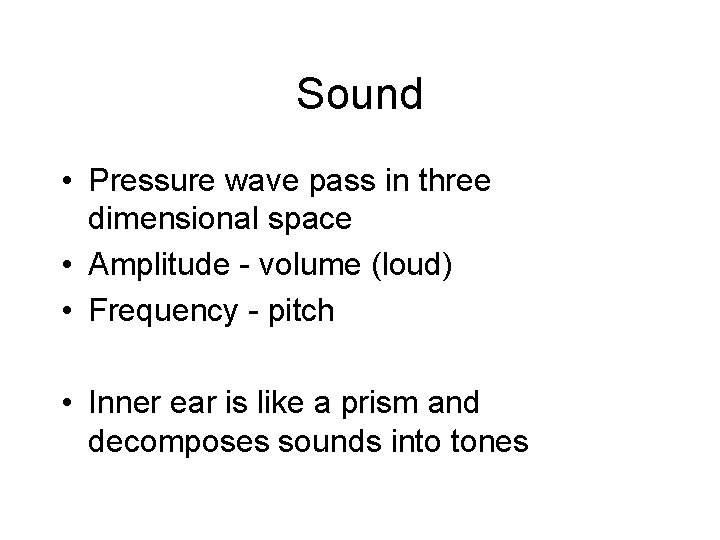 Sound

• Pressure wave pass in three dimensional space
• Amplitude - volume (loud)
• Frequency - pitch

• Inner ear is like a prism and decomposes sounds into tones